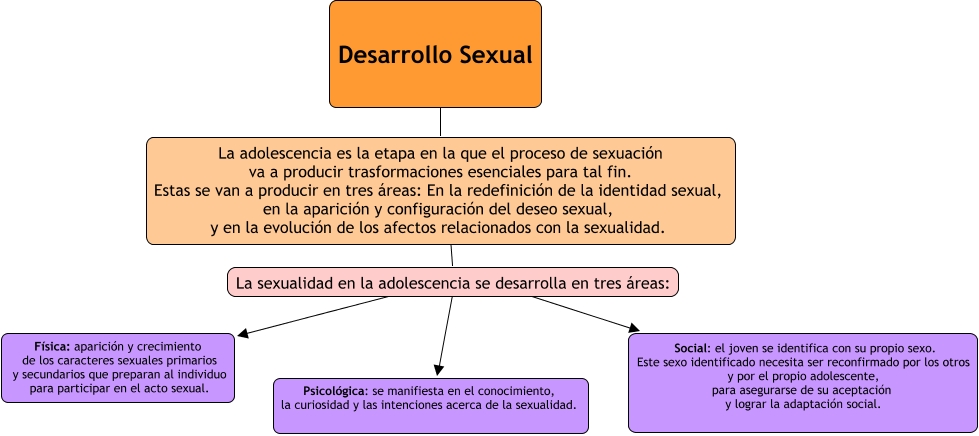 Desarrollo Sexual

La adolescencia es la etapa en la que el proceso de sexuación va a producir trasformaciones esenciales para tal fin. Estas se van a producir en tres áreas: En la redefinición de la identidad sexual, en la aparición y configuración del deseo sexual, y en la evolución de los afectos relacionados con la sexualidad.

La sexualidad en la adolescencia se desarrolla en tres áreas:

Física: aparición y crecimiento de los caracteres sexuales primarios y secundarios que preparan al individuo para participar en el acto sexual.

Psicológica: se manifiesta en el conocimiento, la curiosidad y las intenciones acerca de la sexualidad.

Social: el joven se identifica con su propio sexo. Este sexo identificado necesita ser reconfirmado por los otros y por el propio adolescente, para asegurarse de su aceptación y lograr la adaptación social.